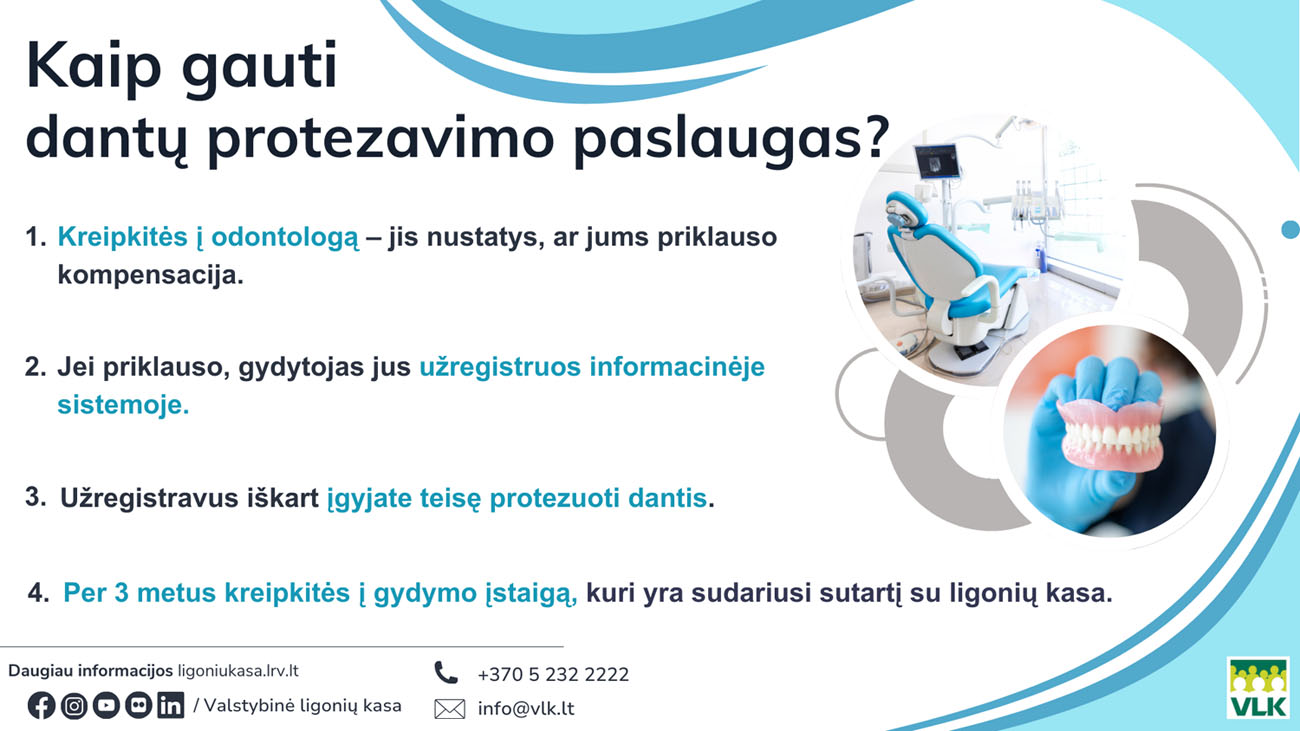 Kaip gauti
dantų protezavimo paslaugas?

1. Kreipkitės į odontologą – jis nustatys, ar jums priklauso kompensacija.

2. Jei priklauso, gydytojas jus užregistruos informacinėje sistemoje.

3. Užregistravus iškart įgyjate teisę protezuoti dantis.

4. Per 3 metus kreipkitės į gydymo įstaigą, kuri yra sudariusi sutartį su ligonių kasa.

Daugiau informacijos ligoniukasa.lrv.lt

/ Valstybinė ligonių kasa

+370 5 232 2222

info@vlk.lt

VLK